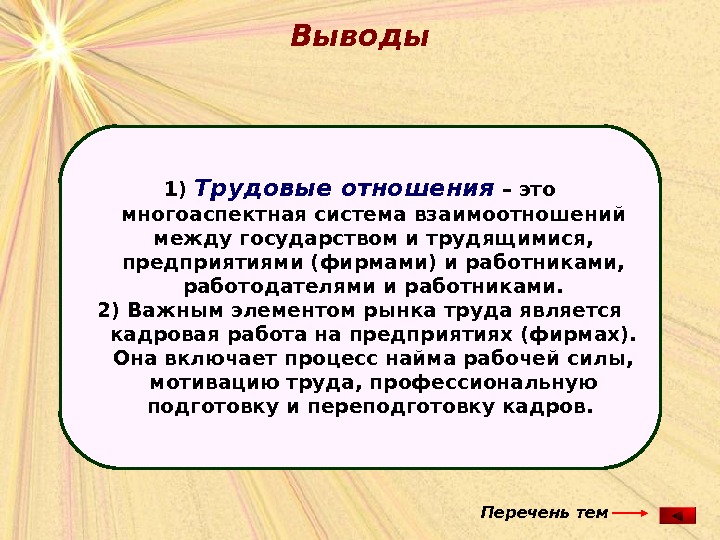 Выводы

1) Трудовые отношения – это многоаспектная система взаимоотношений между государством и трудящимися, предприятиями (фирмами) и работниками, работодателями и работниками.

2) Важным элементом рынка труда является кадровая работа на предприятиях (фирмах). Она включает процесс найма рабочей силы, мотивацию труда, профессиональную подготовку и переподготовку кадров.

Перечень тем